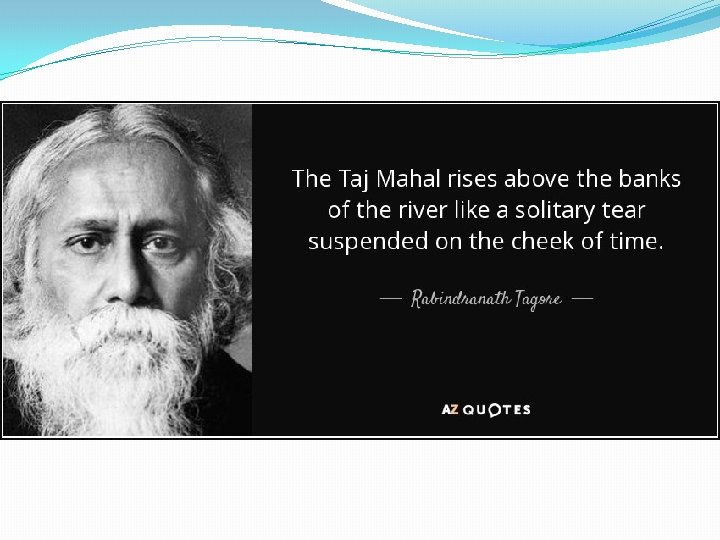 The Taj Mahal rises above the banks of the river like a solitary tear suspended on the cheek of time.

— Rabindranath Tagore —

AZ QUOTES